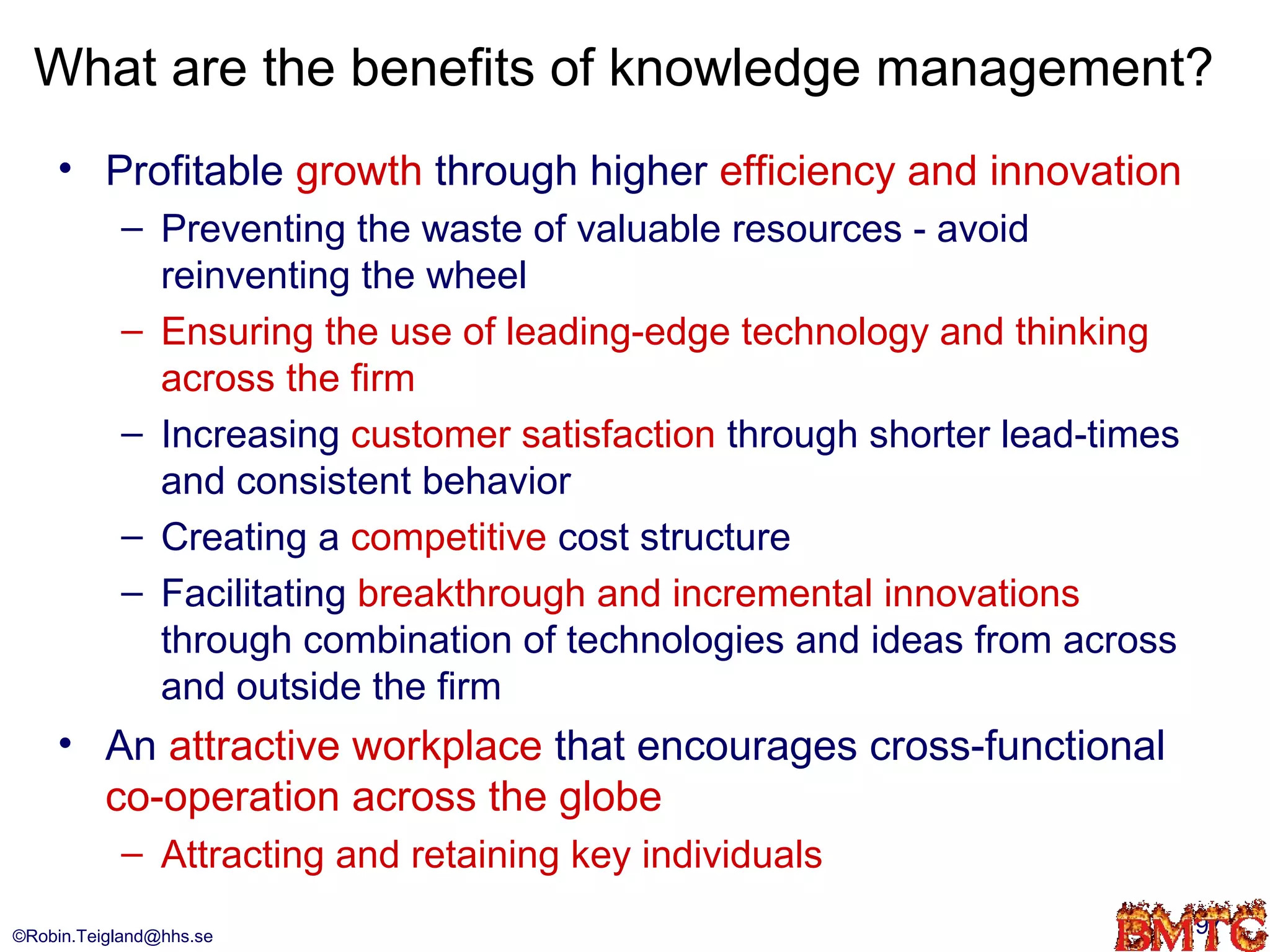 What are the benefits of knowledge management?

• Profitable growth through higher efficiency and innovation
– Preventing the waste of valuable resources - avoid reinventing the wheel
– Ensuring the use of leading-edge technology and thinking across the firm
– Increasing customer satisfaction through shorter lead-times and consistent behavior
– Creating a competitive cost structure
– Facilitating breakthrough and incremental innovations through combination of technologies and ideas from across and outside the firm
• An attractive workplace that encourages cross-functional co-operation across the globe
– Attracting and retaining key individuals

©Robin.Teigland@hhs.se

9

BMTC